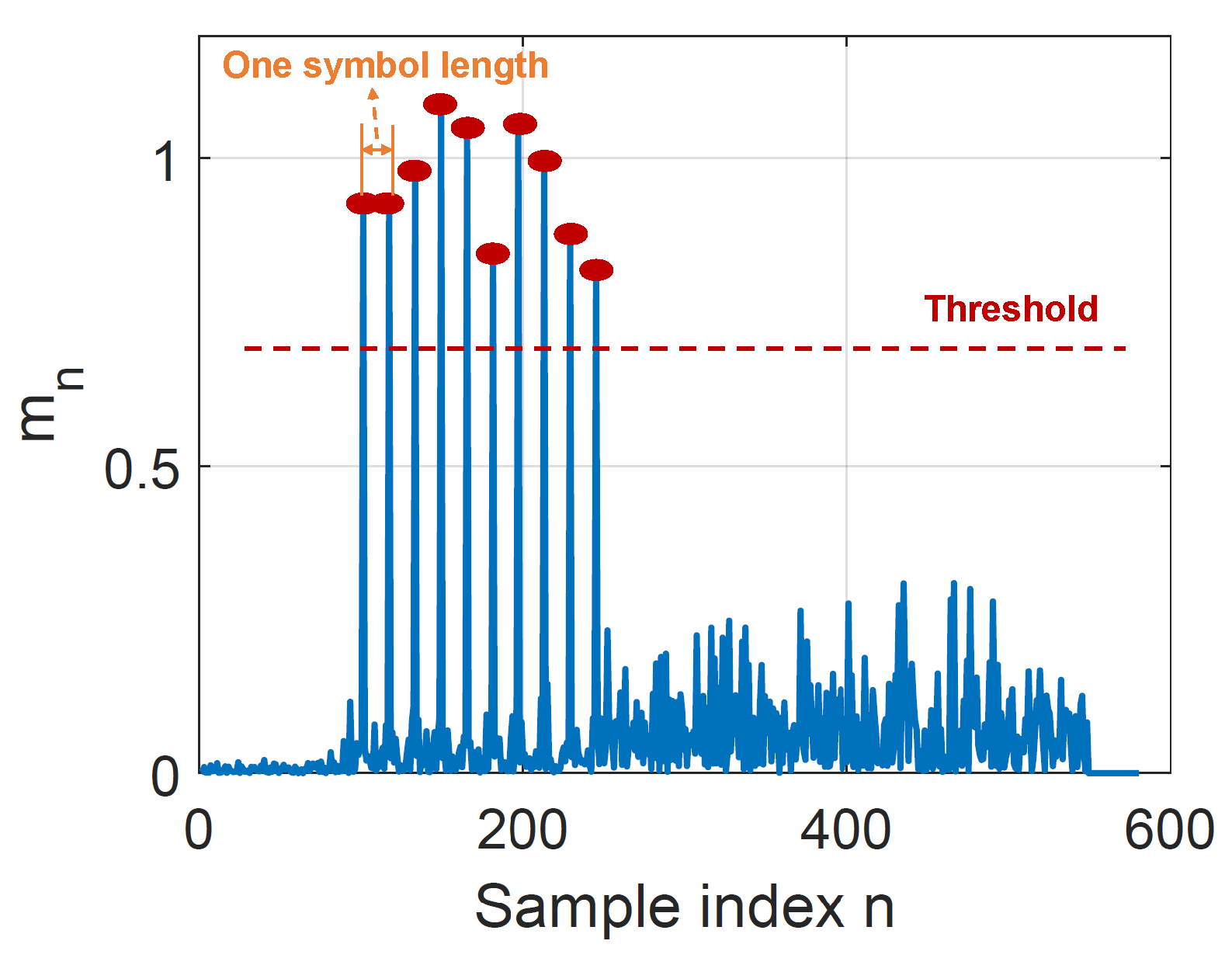 One symbol length

Threshold

$m_n$

1

0.5

0

0

200

400

600

Sample index n